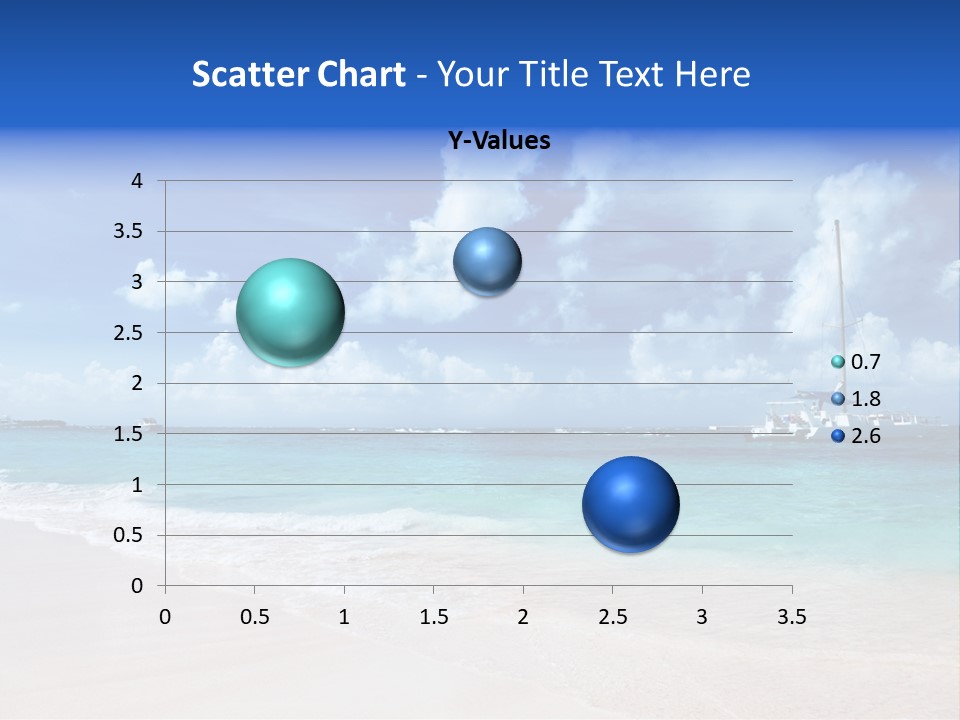 Scatter Chart - Your Title Text Here

Y-Values

4
3.5
3
2.5
2
1.5
1
0.5
0

0 0.5 1 1.5 2 2.5 3 3.5

0.7
1.8
2.6